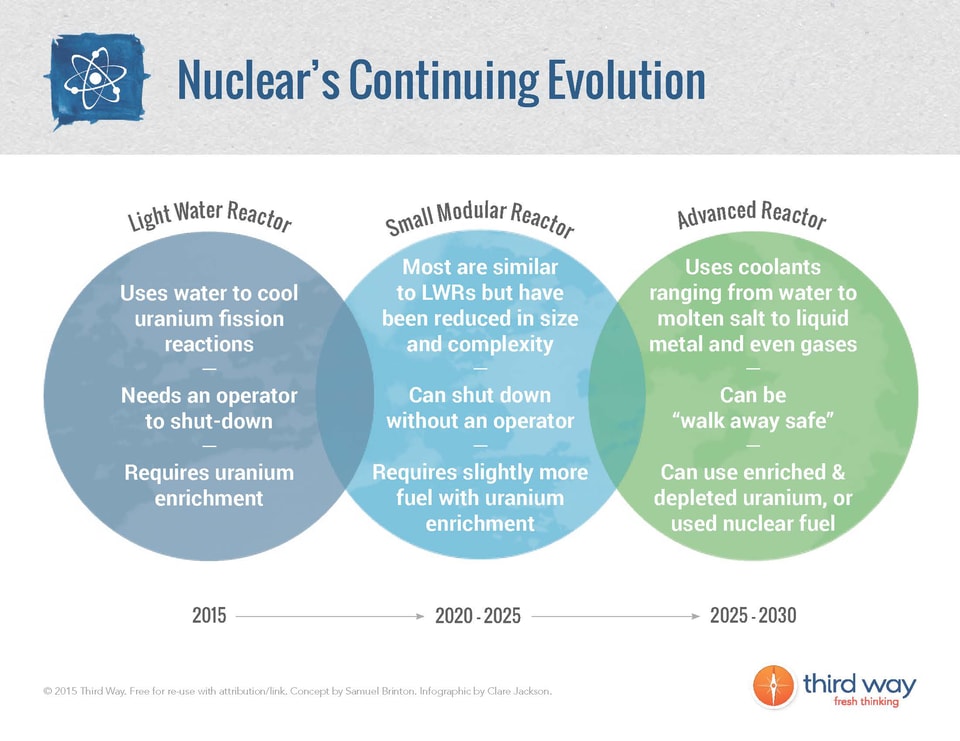 Nuclear's Continuing Evolution

Light Water Reactor

Uses water to cool uranium fission reactions
—
Needs an operator to shut-down
—
Requires uranium enrichment

Small Modular Reactor

Most are similar to LWRs but have been reduced in size and complexity
—
Can shut down without an operator
—
Requires slightly more fuel with uranium enrichment

Advanced Reactor

Uses coolants ranging from water to molten salt to liquid metal and even gases
—
Can be "walk away safe"
—
Can use enriched & depleted uranium, or used nuclear fuel

2015 → 2020 - 2025 → 2025 - 2030

© 2015 Third Way. Free for re-use with attribution/link. Concept by Samuel Brinton. Infographic by Clare Jackson.

third way
fresh thinking